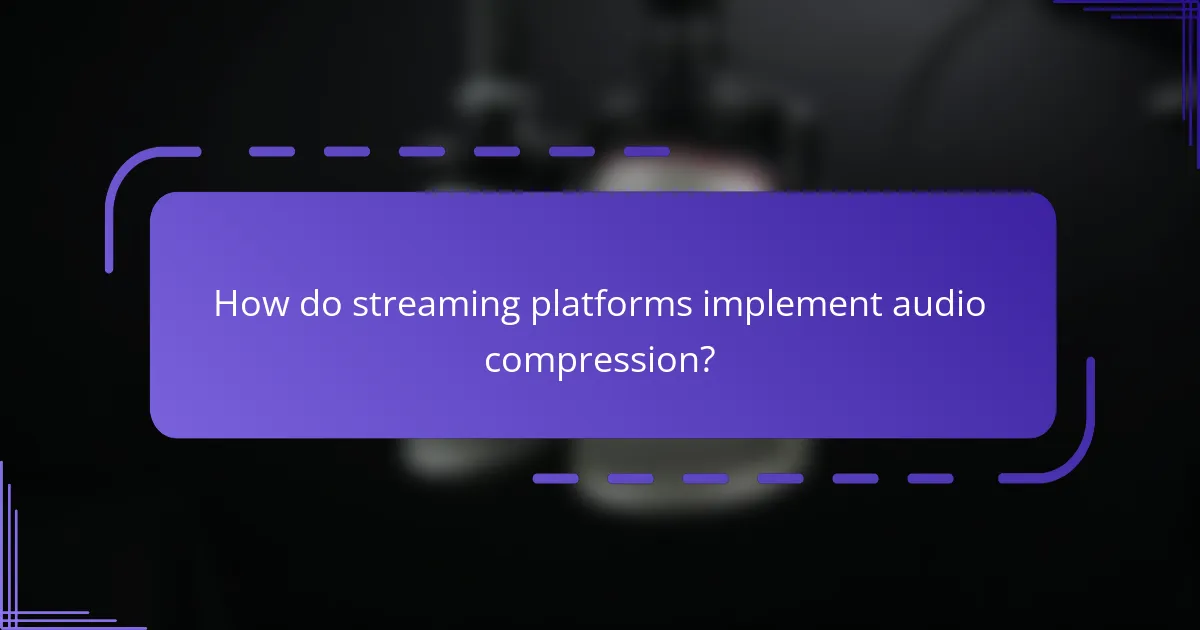 How do streaming platforms implement audio compression?